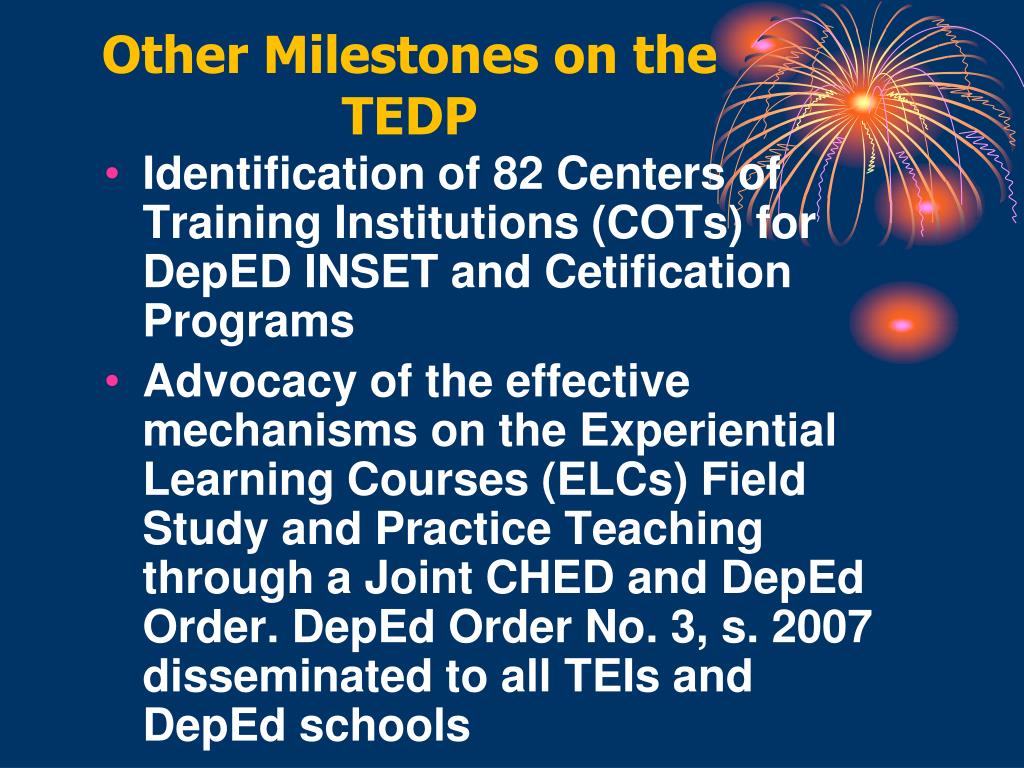 Other Milestones on the TEDP

• Identification of 82 Centers of Training Institutions (COTs) for DepED INSET and Cetification Programs
• Advocacy of the effective mechanisms on the Experiential Learning Courses (ELCs) Field Study and Practice Teaching through a Joint CHED and DepEd Order. DepEd Order No. 3, s. 2007 disseminated to all TEIs and DepEd schools